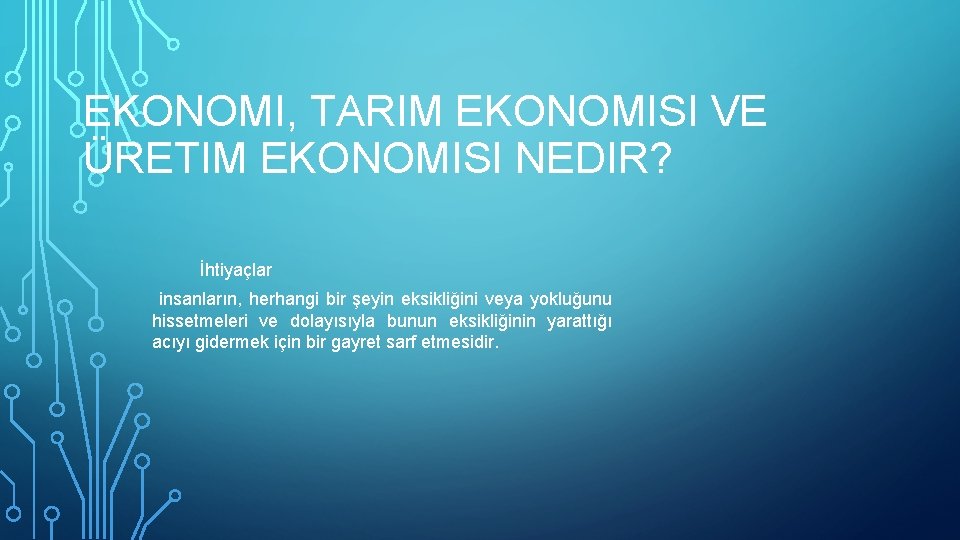 EKONOMI, TARIM EKONOMISI VE ÜRETIM EKONOMISI NEDIR?

İhtiyaçlar

insanların, herhangi bir şeyin eksikliğini veya yokluğunu hissetmeleri ve dolayısıyla bunun eksikliğinin yarattığı acıyı gidermek için bir gayret sarf etmesidir.